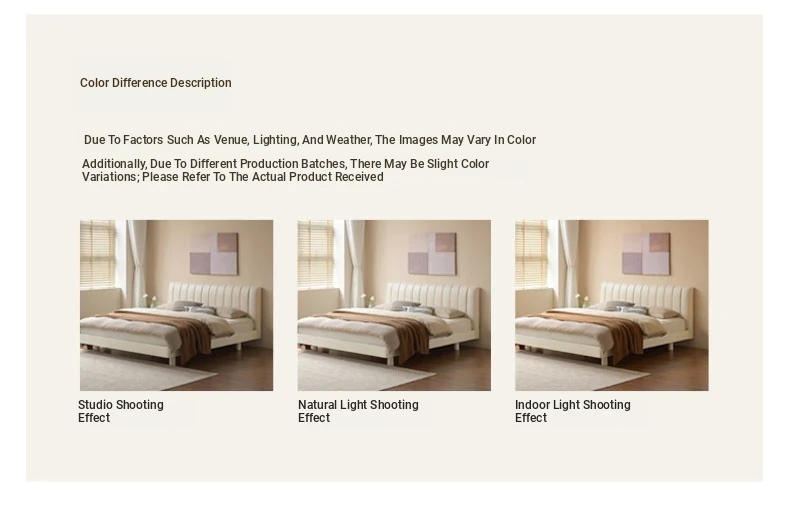 Color Difference Description

Due To Factors Such As Venue, Lighting, And Weather, The Images May Vary In Color

Additionally, Due To Different Production Batches, There May Be Slight Color Variations; Please Refer To The Actual Product Received

Studio Shooting Effect

Natural Light Shooting Effect

Indoor Light Shooting Effect